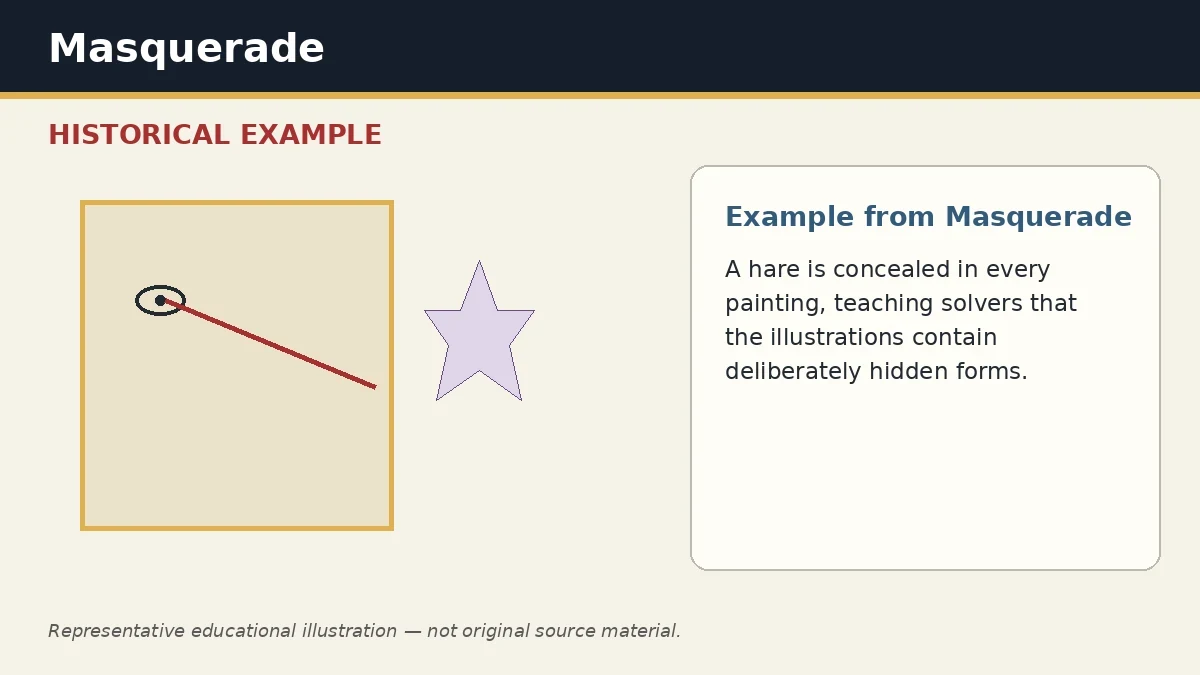 Masquerade

HISTORICAL EXAMPLE

Example from Masquerade

A hare is concealed in every painting, teaching solvers that the illustrations contain deliberately hidden forms.

Representative educational illustration — not original source material.